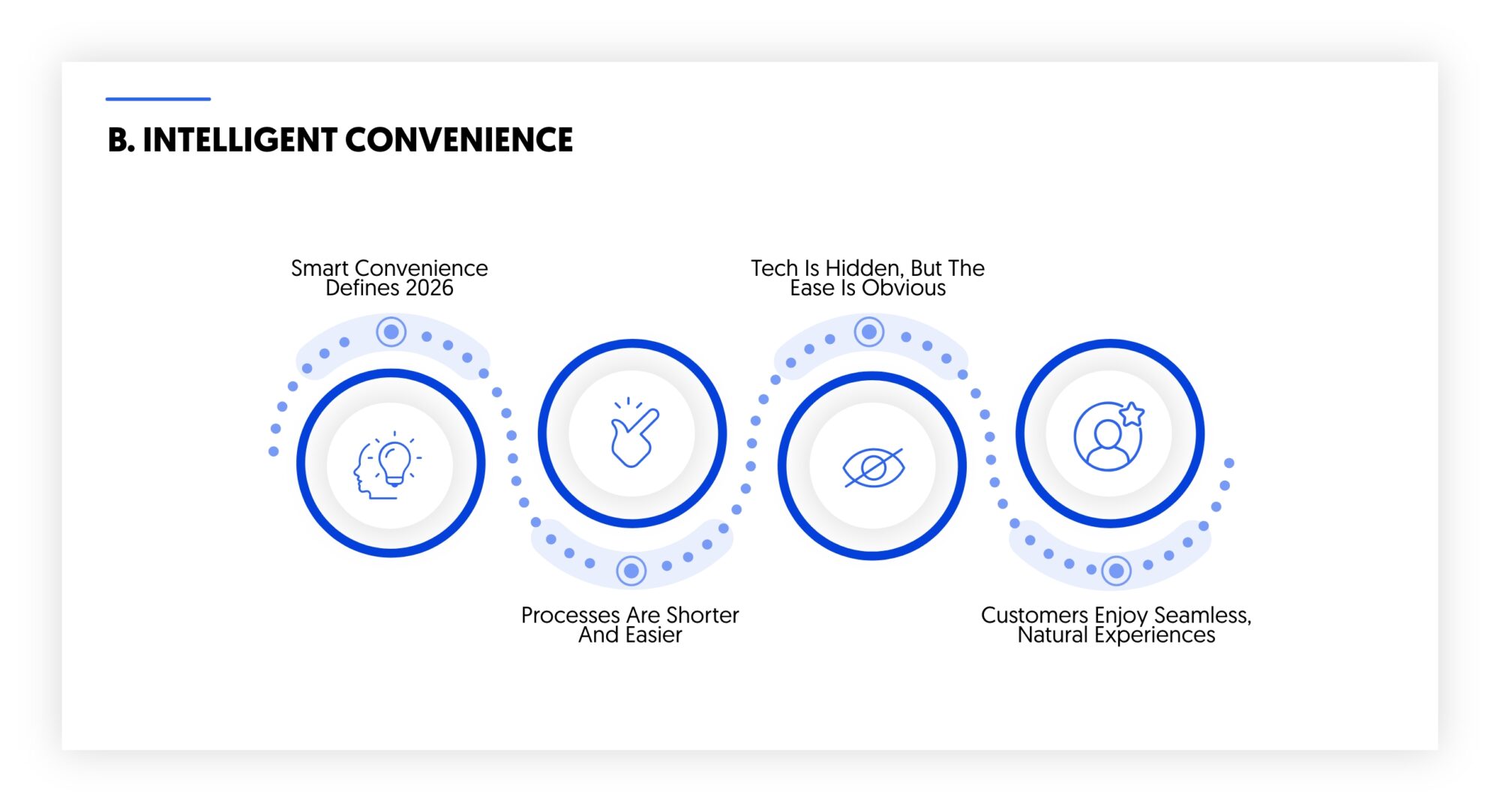 B. INTELLIGENT CONVENIENCE

Smart Convenience Defines 2026

Processes Are Shorter And Easier

Tech Is Hidden, But The Ease Is Obvious

Customers Enjoy Seamless, Natural Experiences